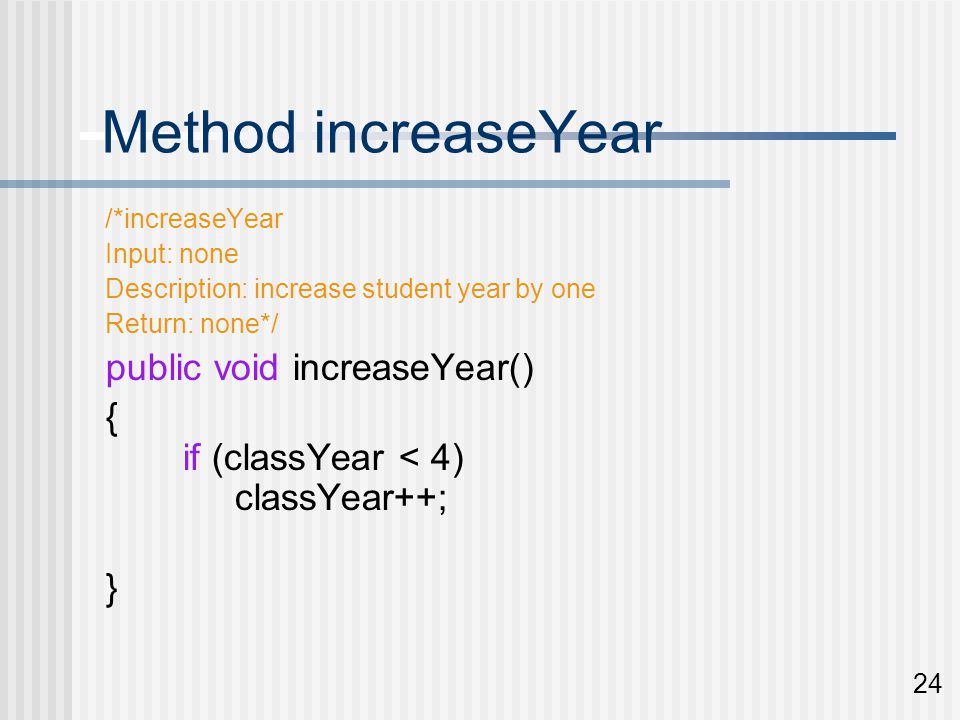 Method increaseYear

/*increaseYear
Input: none
Description: increase student year by one
Return: none*/
public void increaseYear()
{
    if (classYear < 4)
        classYear++;

}

24